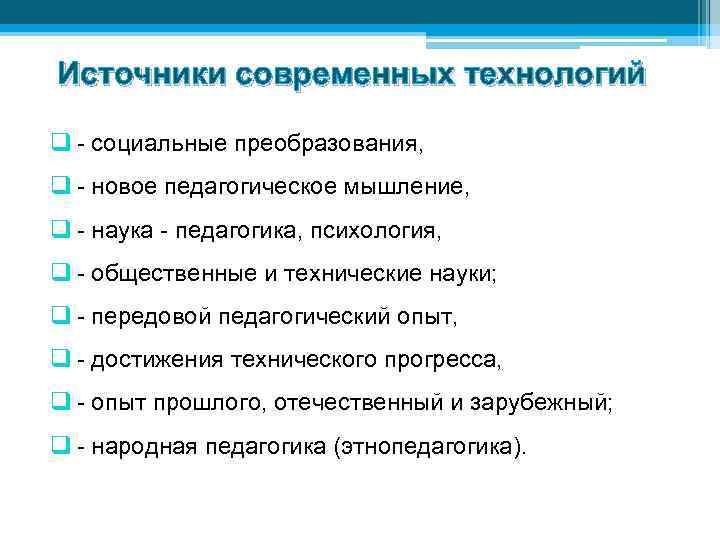 Источники современных технологий

- социальные преобразования,

- новое педагогическое мышление,

- наука - педагогика, психология,

- общественные и технические науки;

- передовой педагогический опыт,

- достижения технического прогресса,

- опыт прошлого, отечественный и зарубежный;

- народная педагогика (этнопедагогика).